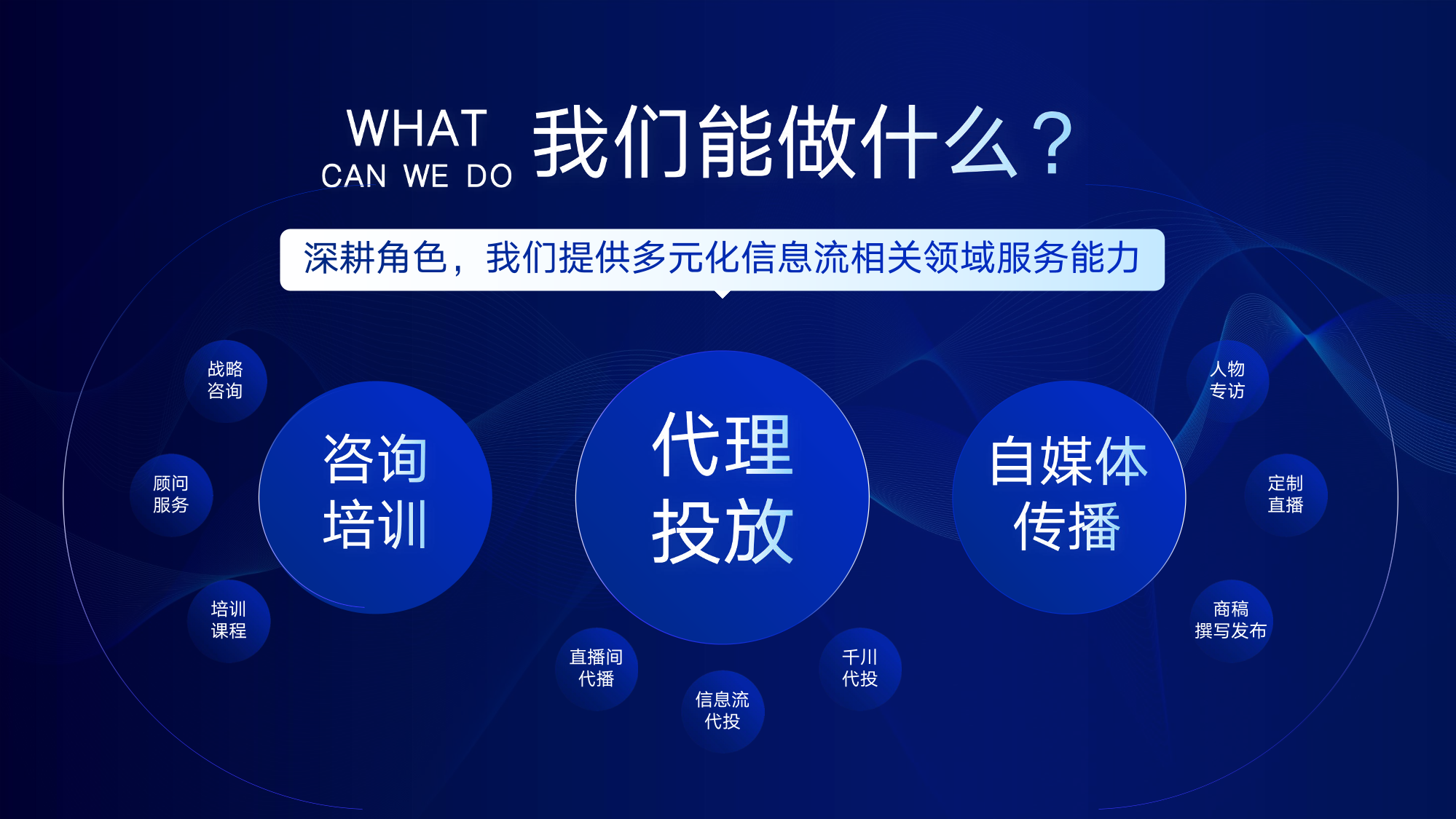 WHAT CAN WE DO 我们能做什么？

深耕角色，我们提供多元化信息流相关领域服务能力

战略咨询

顾问服务

培训课程

咨询培训

代理投放

直播间代播

信息流代投

千川代投

自媒体传播

人物专访

定制直播

商稿撰写发布